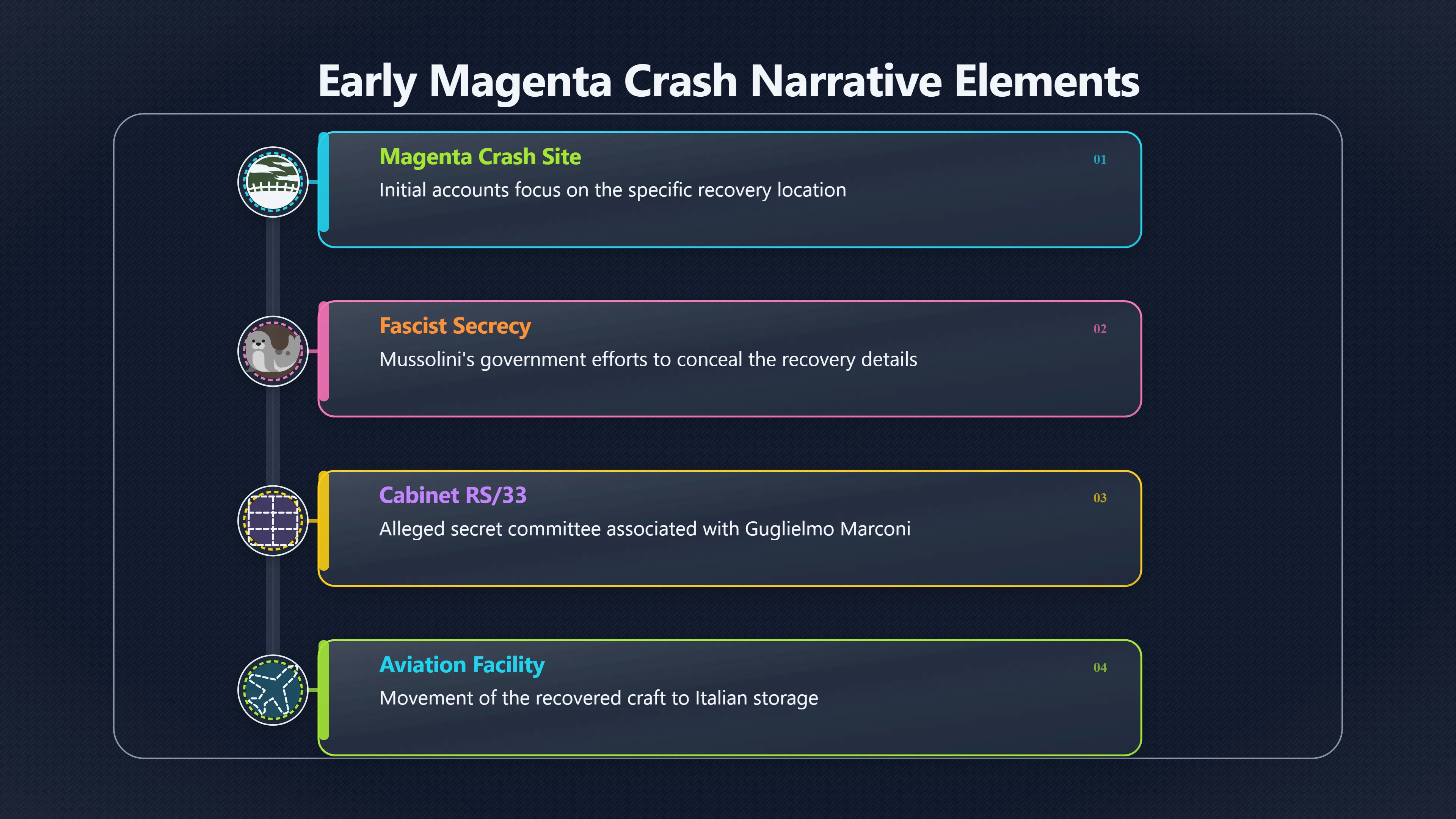 Early Magenta Crash Narrative Elements

Magenta Crash Site
01
Initial accounts focus on the specific recovery location

Fascist Secrecy
02
Mussolini's government efforts to conceal the recovery details

Cabinet RS/33
03
Alleged secret committee associated with Guglielmo Marconi

Aviation Facility
04
Movement of the recovered craft to Italian storage